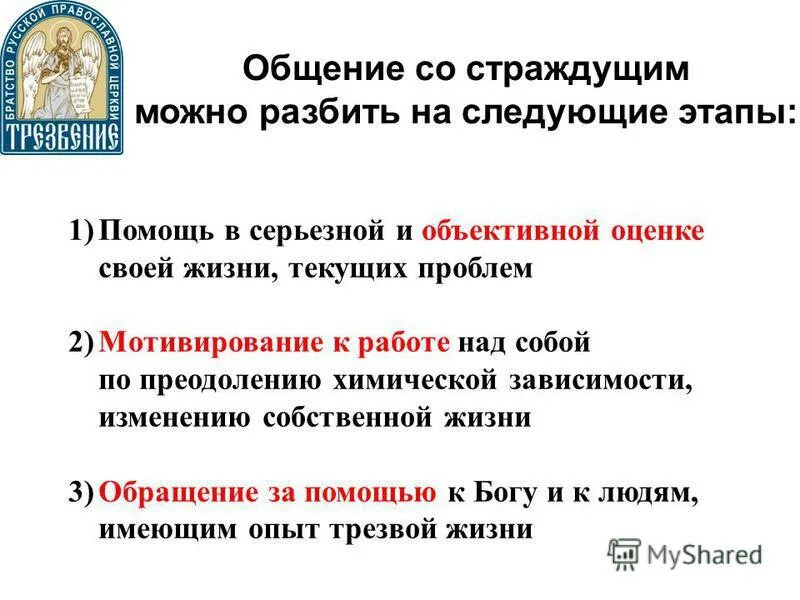 БРАТСТВО РУССКОЙ ПРАВОСЛАВНОЙ ЦЕРКВИ
ТРЕЗВЕНИЕ

Общение со страждущим можно разбить на следующие этапы:

1) Помощь в серьезной и объективной оценке своей жизни, текущих проблем

2) Мотивирование к работе над собой по преодолению химической зависимости, изменению собственной жизни

3) Обращение за помощью к Богу и к людям, имеющим опыт трезвой жизни

MyShared